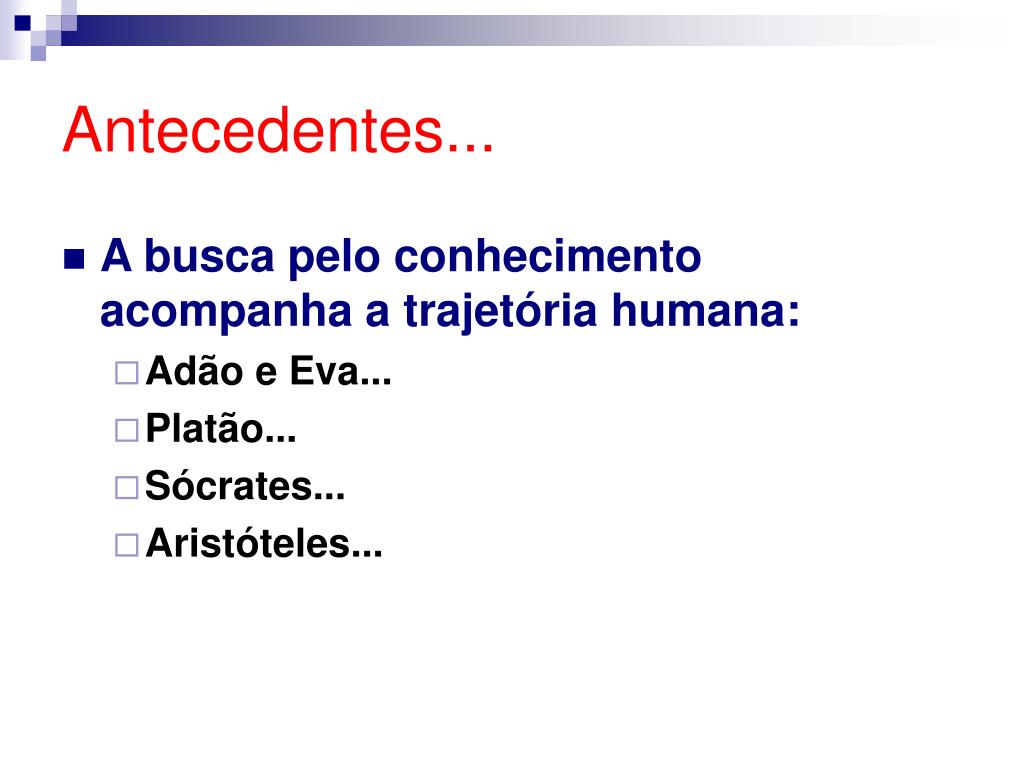 Antecedentes...

A busca pelo conhecimento acompanha a trajetória humana:

Adão e Eva...

Platão...

Sócrates...

Aristóteles...